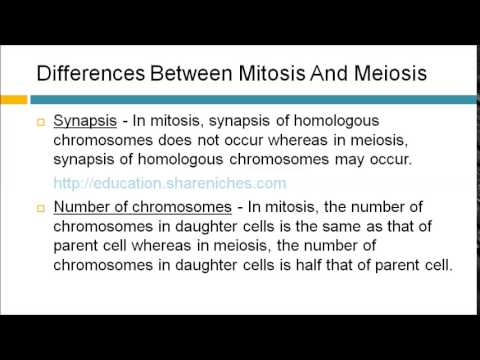 Differences Between Mitosis And Meiosis

Synapsis - In mitosis, synapsis of homologous chromosomes does not occur whereas in meiosis, synapsis of homologous chromosomes may occur.

http://education.shareniches.com

Number of chromosomes - In mitosis, the number of chromosomes in daughter cells is the same as that of parent cell whereas in meiosis, the number of chromosomes in daughter cells is half that of parent cell.